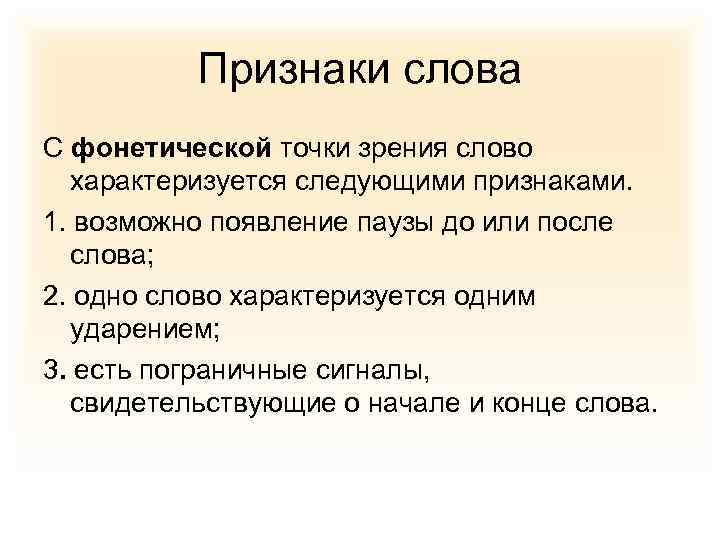 Признаки слова

С фонетической точки зрения слово характеризуется следующими признаками.

1. возможно появление паузы до или после слова;

2. одно слово характеризуется одним ударением;

3. есть пограничные сигналы, свидетельствующие о начале и конце слова.